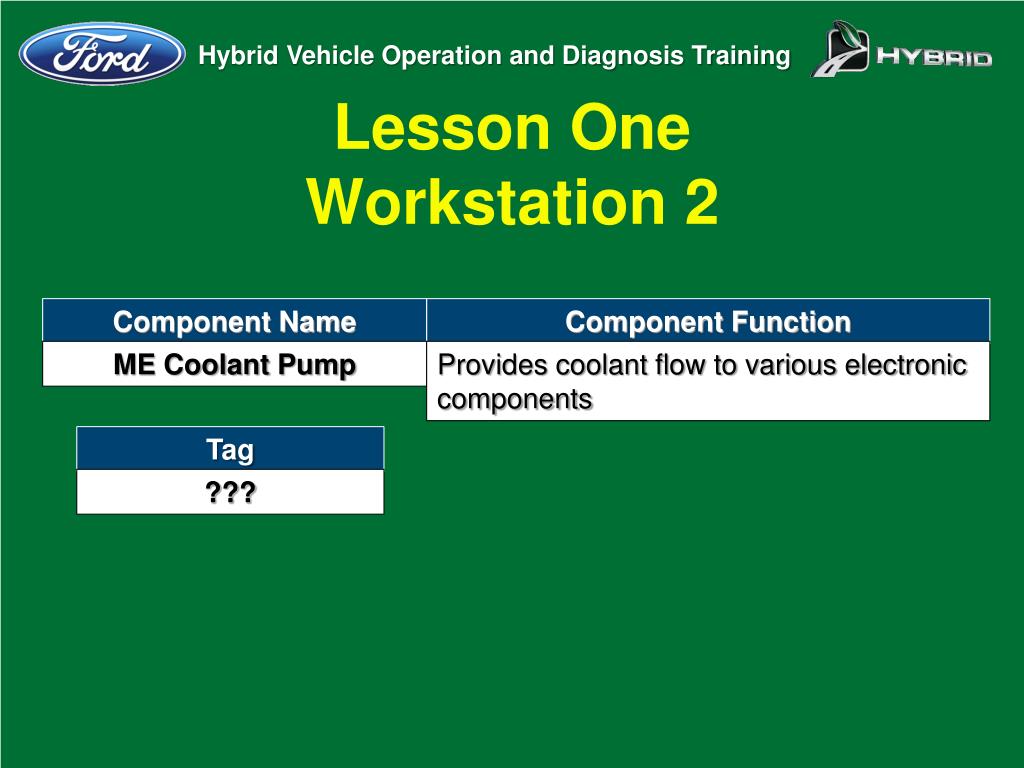 Ford

Hybrid Vehicle Operation and Diagnosis Training

HYBRID

Lesson One
Workstation 2

| Component Name | Component Function |
|---|---|
| ME Coolant Pump | Provides coolant flow to various electronic components |

| Tag |
|---|
| ??? |